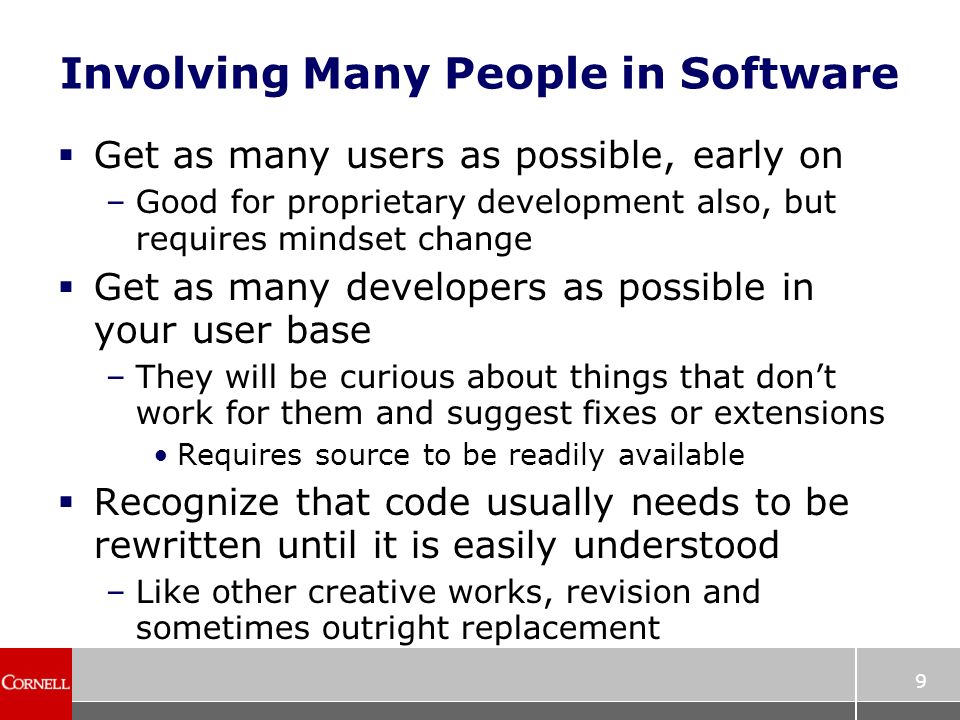 Involving Many People in Software

▪ Get as many users as possible, early on

– Good for proprietary development also, but requires mindset change

▪ Get as many developers as possible in your user base

– They will be curious about things that don't work for them and suggest fixes or extensions

• Requires source to be readily available

▪ Recognize that code usually needs to be rewritten until it is easily understood

– Like other creative works, revision and sometimes outright replacement

CORNELL

9